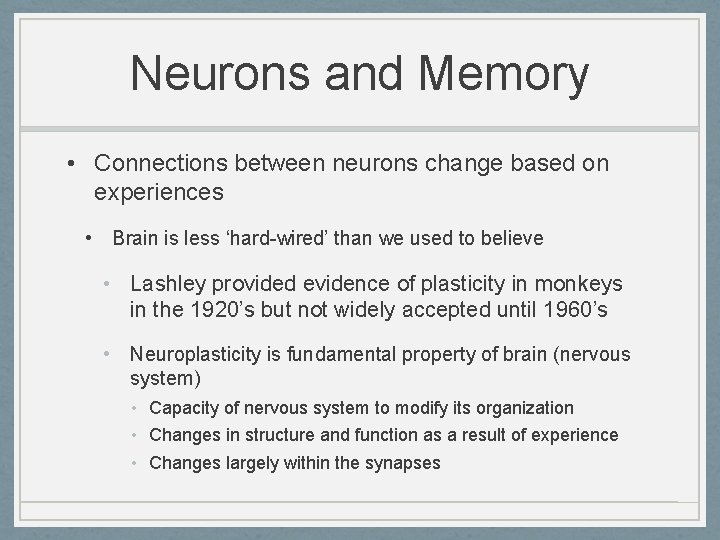 Neurons and Memory

• Connections between neurons change based on experiences

• Brain is less ‘hard-wired’ than we used to believe

• Lashley provided evidence of plasticity in monkeys in the 1920’s but not widely accepted until 1960’s

• Neuroplasticity is fundamental property of brain (nervous system)

• Capacity of nervous system to modify its organization

• Changes in structure and function as a result of experience

• Changes largely within the synapses